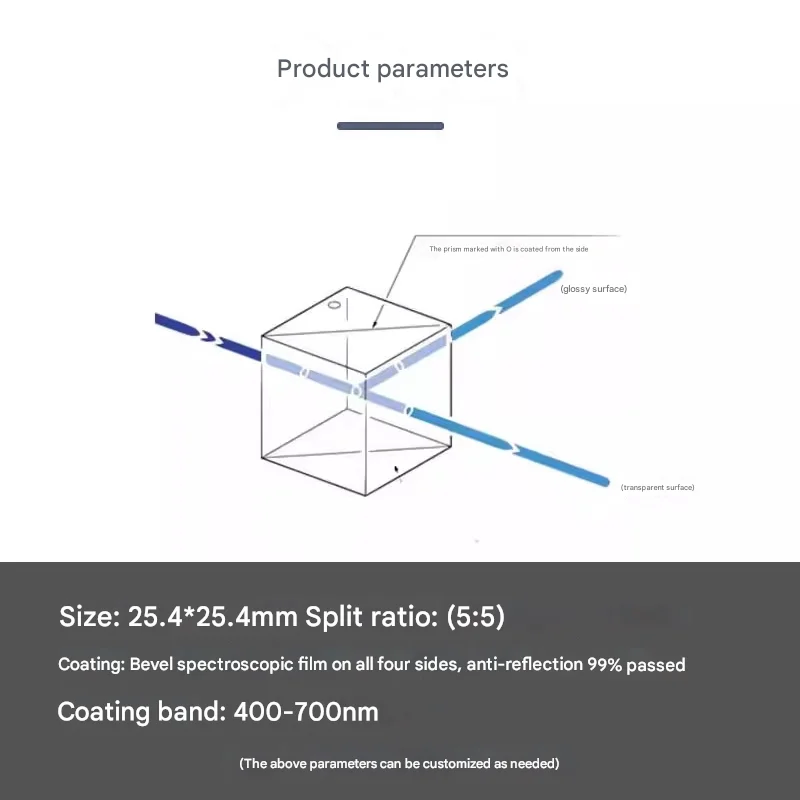 Product parameters

The prism marked with O is coated from the side

(glossy surface)

(transparent surface)

Size: 25.4*25.4mm Split ratio: (5:5)

Coating: Bevel spectroscopic film on all four sides, anti-reflection 99% passed

Coating band: 400-700nm

(The above parameters can be customized as needed)